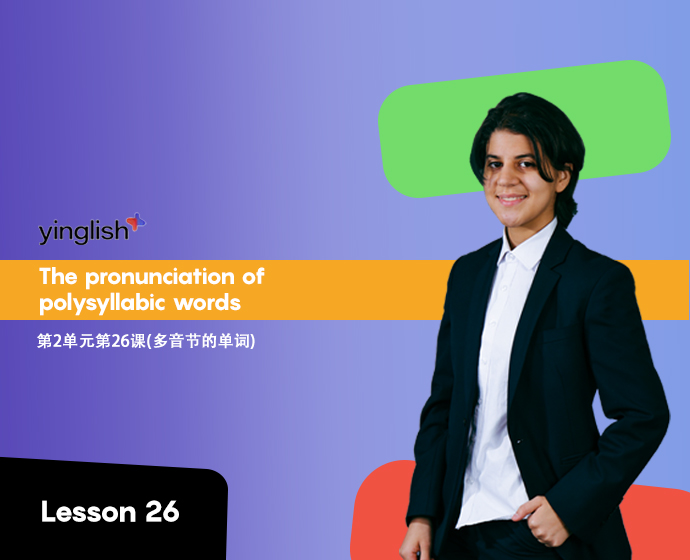 yinglish

The pronunciation of polysyllabic words

第2单元第26课(多音节的单词)

Lesson 26